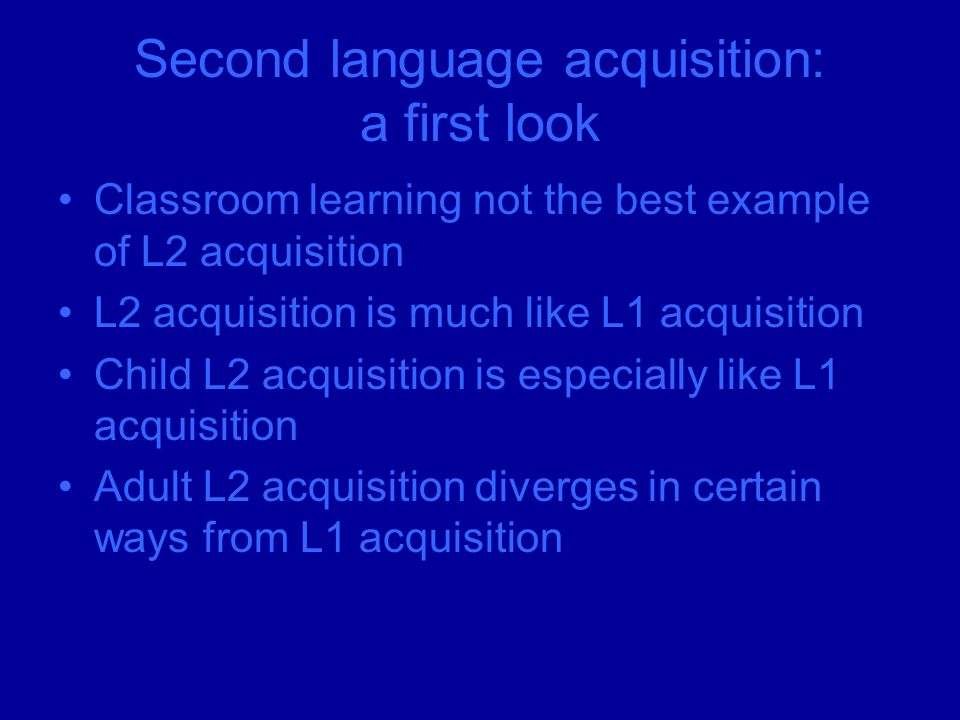 Second language acquisition: a first look

• Classroom learning not the best example of L2 acquisition
• L2 acquisition is much like L1 acquisition
• Child L2 acquisition is especially like L1 acquisition
• Adult L2 acquisition diverges in certain ways from L1 acquisition